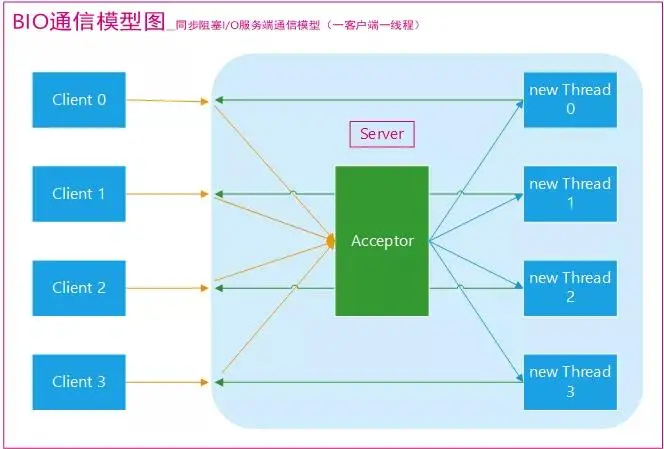 BIO通信模型图_同步阻塞I/O服务端通信模型（一客户端一线程）

Client 0

Client 1

Client 2

Client 3

Server

Acceptor

new Thread 0

new Thread 1

new Thread 2

new Thread 3